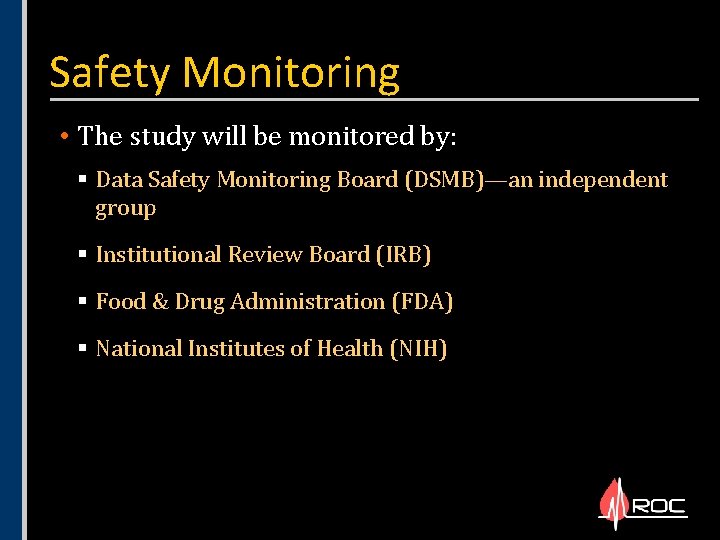 Safety Monitoring

• The study will be monitored by:

▪ Data Safety Monitoring Board (DSMB)—an independent group

▪ Institutional Review Board (IRB)

▪ Food & Drug Administration (FDA)

▪ National Institutes of Health (NIH)

ROC